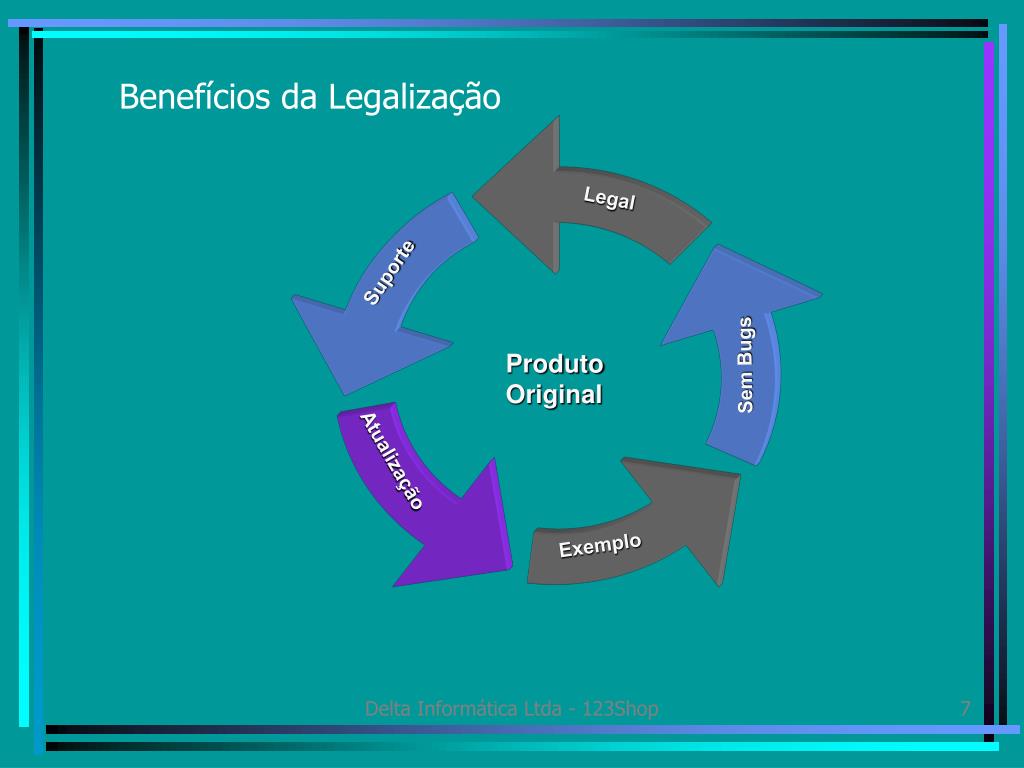 Benefícios da Legalização

Legal

Sem Bugs

Exemplo

Atualização

Suporte

Produto Original

Delta Informática Ltda - 123Shop

7